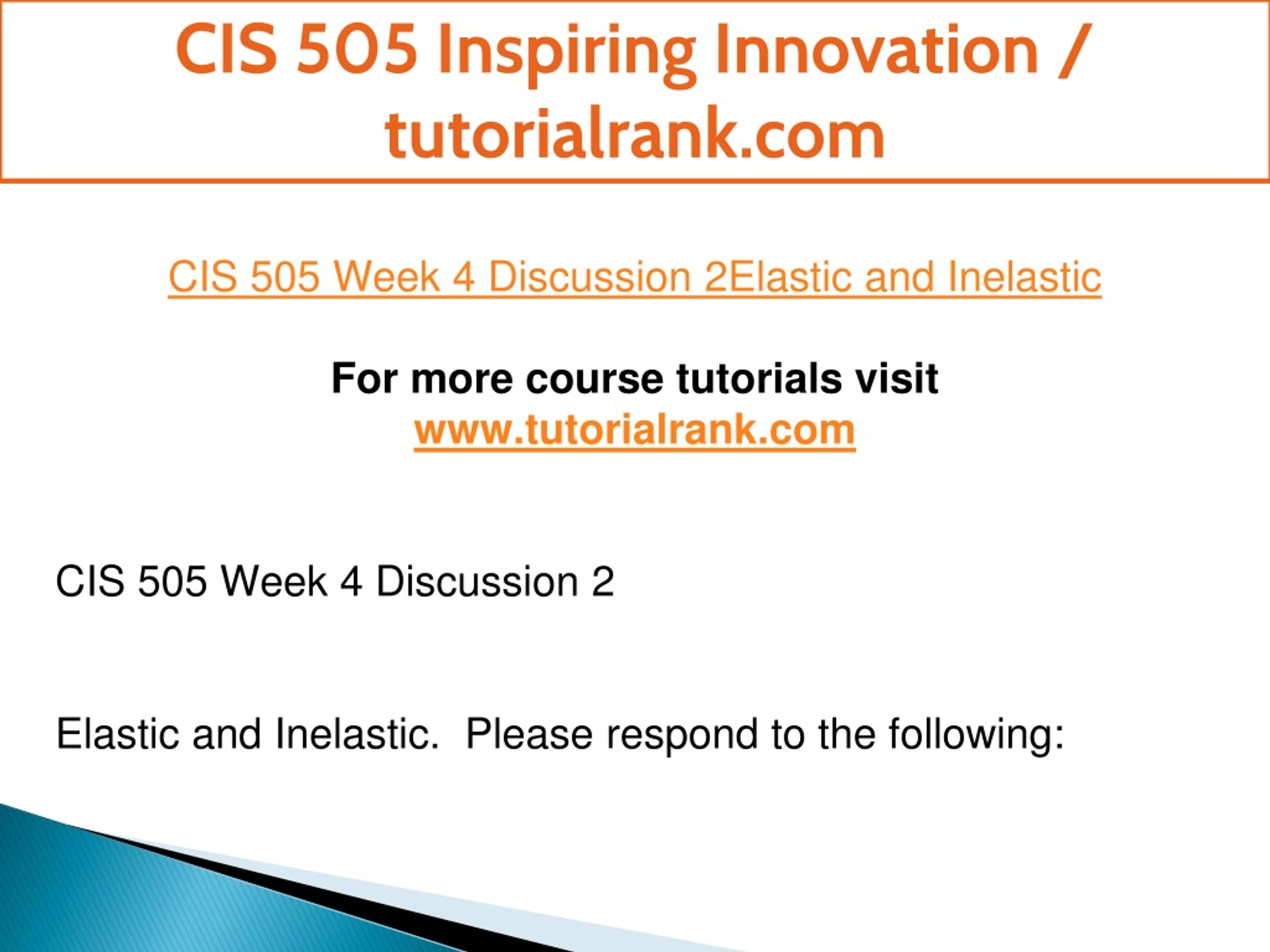 CIS 505 Inspiring Innovation / tutorialrank.com

CIS 505 Week 4 Discussion 2Elastic and Inelastic

For more course tutorials visit
www.tutorialrank.com

CIS 505 Week 4 Discussion 2

Elastic and Inelastic. Please respond to the following: